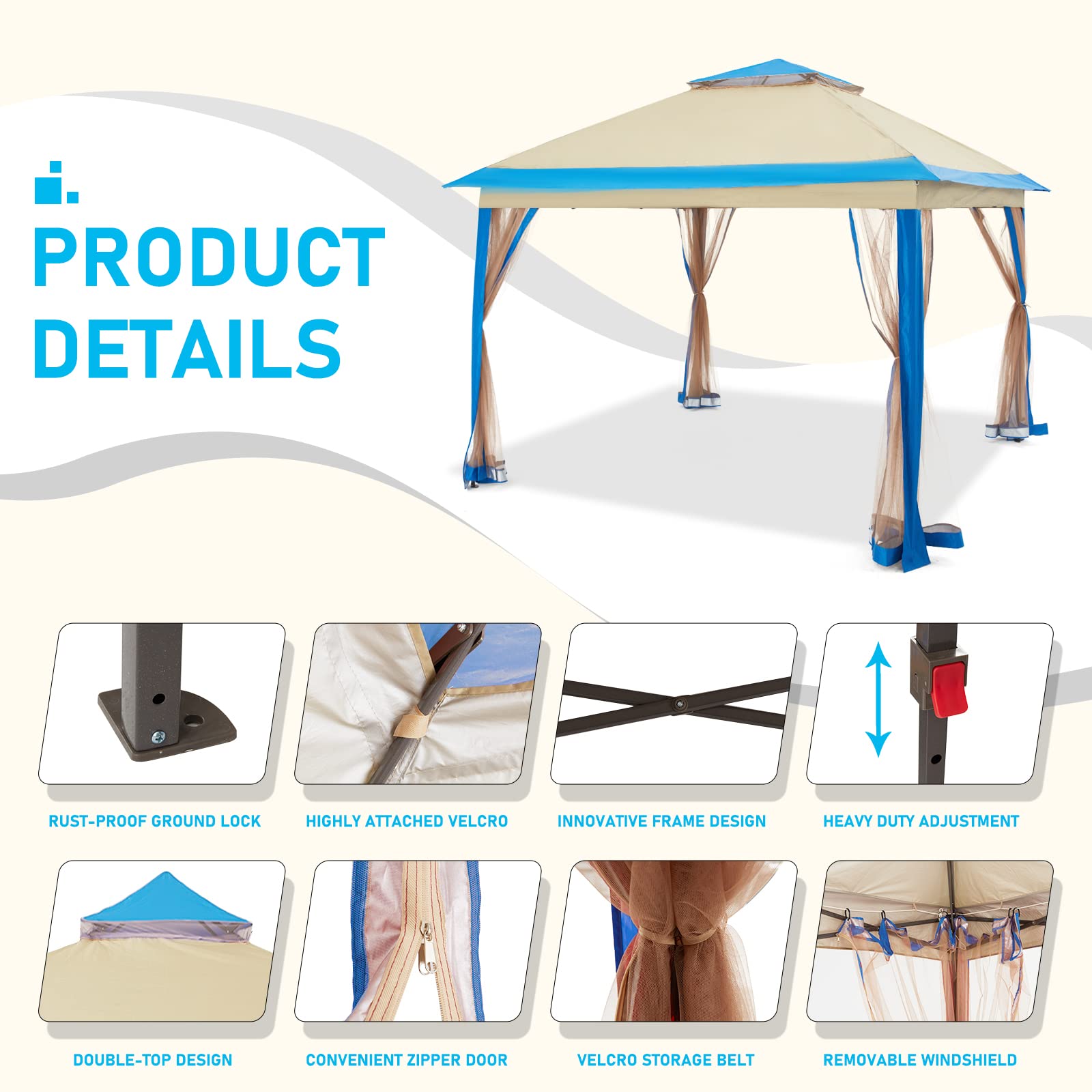 PRODUCT DETAILS

RUST-PROOF GROUND LOCK

HIGHLY ATTACHED VELCRO

INNOVATIVE FRAME DESIGN

HEAVY DUTY ADJUSTMENT

DOUBLE-TOP DESIGN

CONVENIENT ZIPPER DOOR

VELCRO STORAGE BELT

REMOVABLE WINDSHIELD